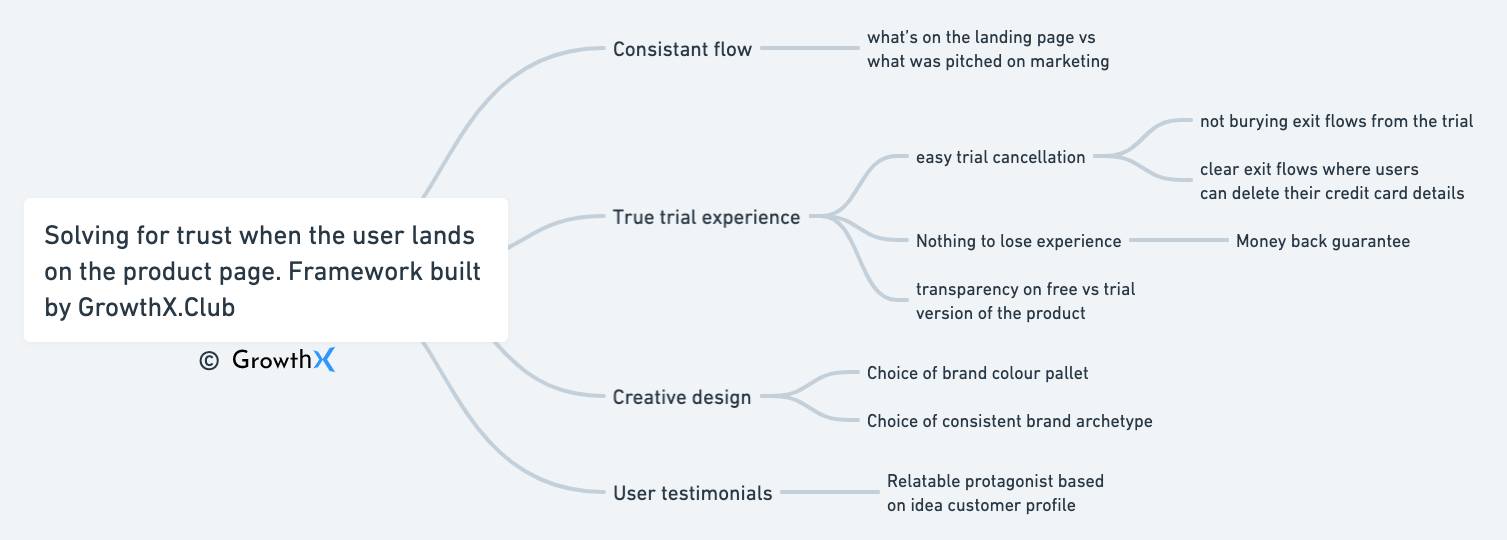 Solving for trust when the user lands on the product page. Framework built by GrowthX.Club

© GrowthX

Consistant flow

what's on the landing page vs what was pitched on marketing

True trial experience

easy trial cancellation

not burying exit flows from the trial

clear exit flows where users can delete their credit card details

Nothing to lose experience

Money back guarantee

transparency on free vs trial version of the product

Creative design

Choice of brand colour pallet

Choice of consistent brand archetype

User testimonials

Relatable protagonist based on idea customer profile